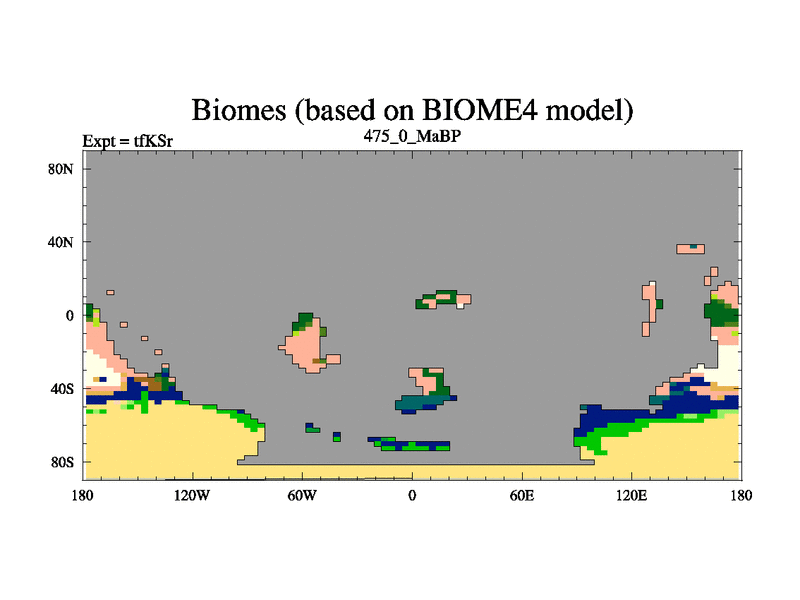 Biomes (based on BIOME4 model)

Expt = tfKSr

475_0_MaBP

80N
40N
0
40S
80S

180 120W 60W 0 60E 120E 180